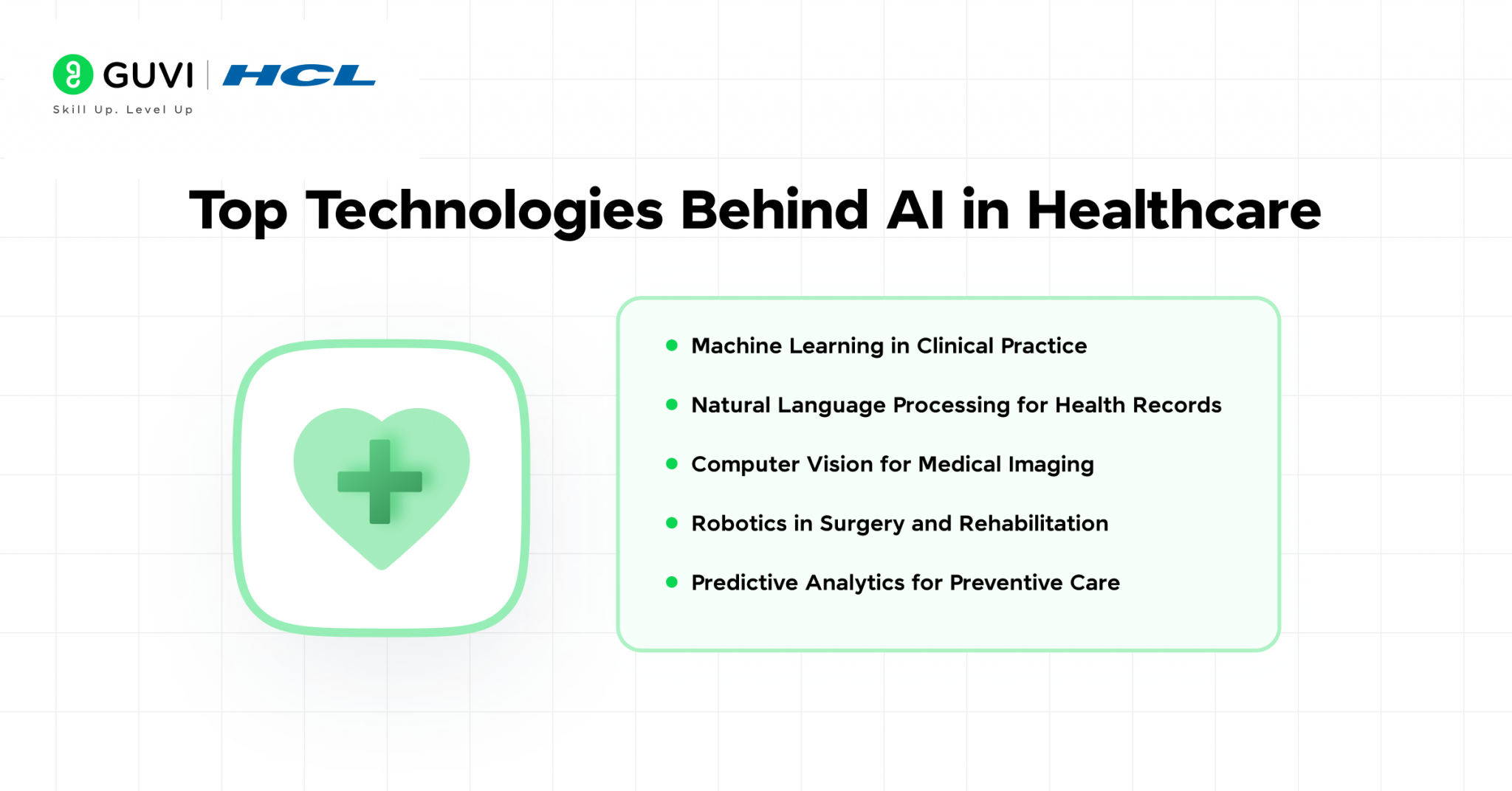 GUVI | HCL
Skill Up. Level Up

Top Technologies Behind AI in Healthcare

- Machine Learning in Clinical Practice
- Natural Language Processing for Health Records
- Computer Vision for Medical Imaging
- Robotics in Surgery and Rehabilitation
- Predictive Analytics for Preventive Care